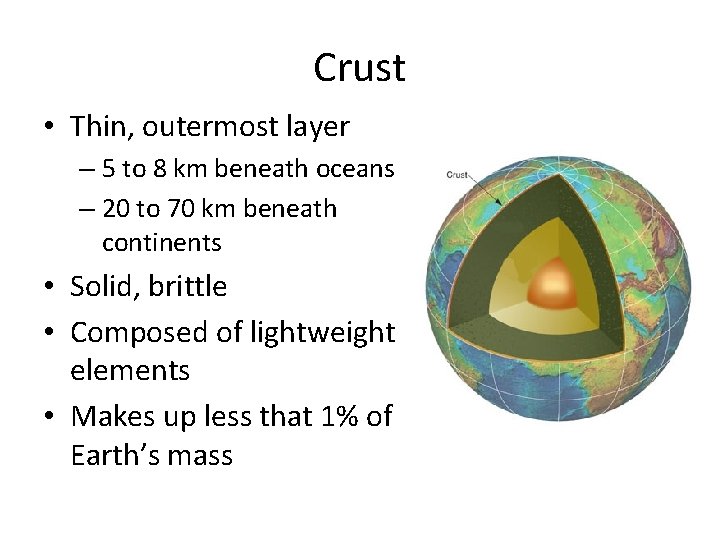 Crust

• Thin, outermost layer
– 5 to 8 km beneath oceans
– 20 to 70 km beneath continents
• Solid, brittle
• Composed of lightweight elements
• Makes up less that 1% of Earth's mass

Crust